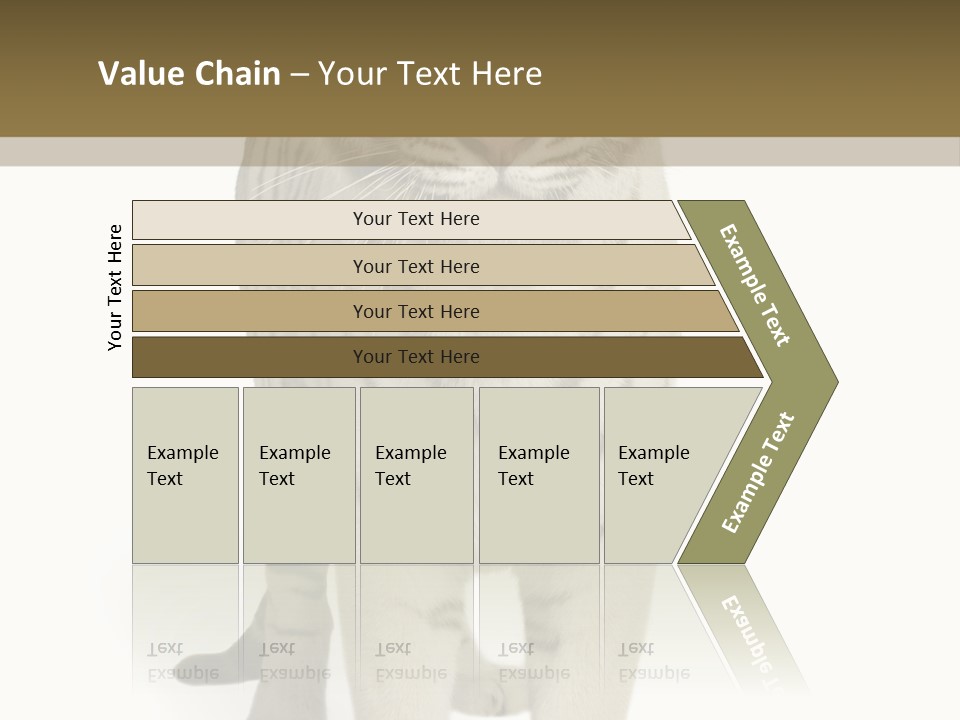 Value Chain – Your Text Here

Your Text Here

Your Text Here

Your Text Here

Your Text Here

Your Text Here

Example Text

Example Text

Example Text

Example Text

Example Text

Example Text

Example Text